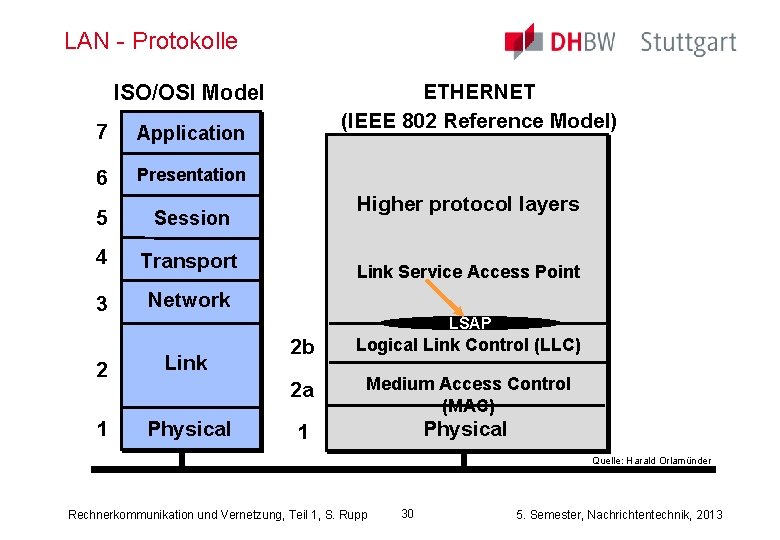 LAN - Protokolle

DHBW Stuttgart

ISO/OSI Model

7 Application
6 Presentation
5 Session
4 Transport
3 Network
2 Link
1 Physical

ETHERNET
(IEEE 802 Reference Model)

Higher protocol layers

Link Service Access Point

LSAP

2b Logical Link Control (LLC)
2a Medium Access Control (MAC)
1 Physical

Quelle: Harald Orlamünder

Rechnerkommunikation und Vernetzung, Teil 1, S. Rupp 30 5. Semester, Nachrichtentechnik, 2013